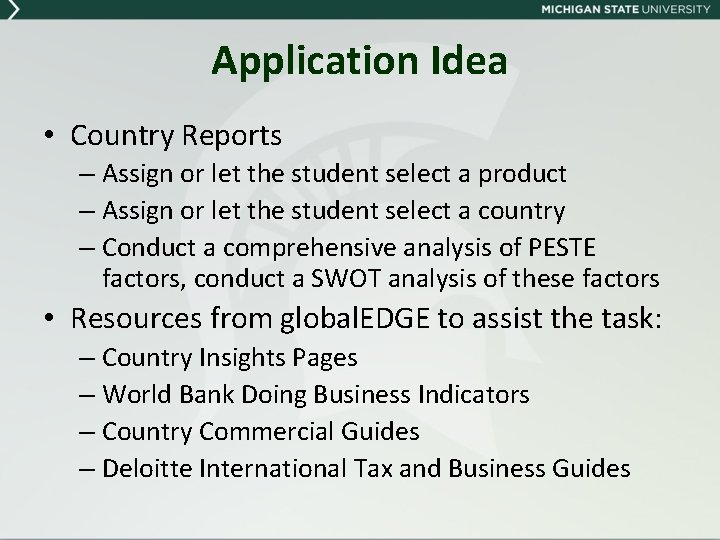 MICHIGAN STATE UNIVERSITY

Application Idea

• Country Reports
– Assign or let the student select a product
– Assign or let the student select a country
– Conduct a comprehensive analysis of PESTE factors, conduct a SWOT analysis of these factors

• Resources from globalEDGE to assist the task:
– Country Insights Pages
– World Bank Doing Business Indicators
– Country Commercial Guides
– Deloitte International Tax and Business Guides